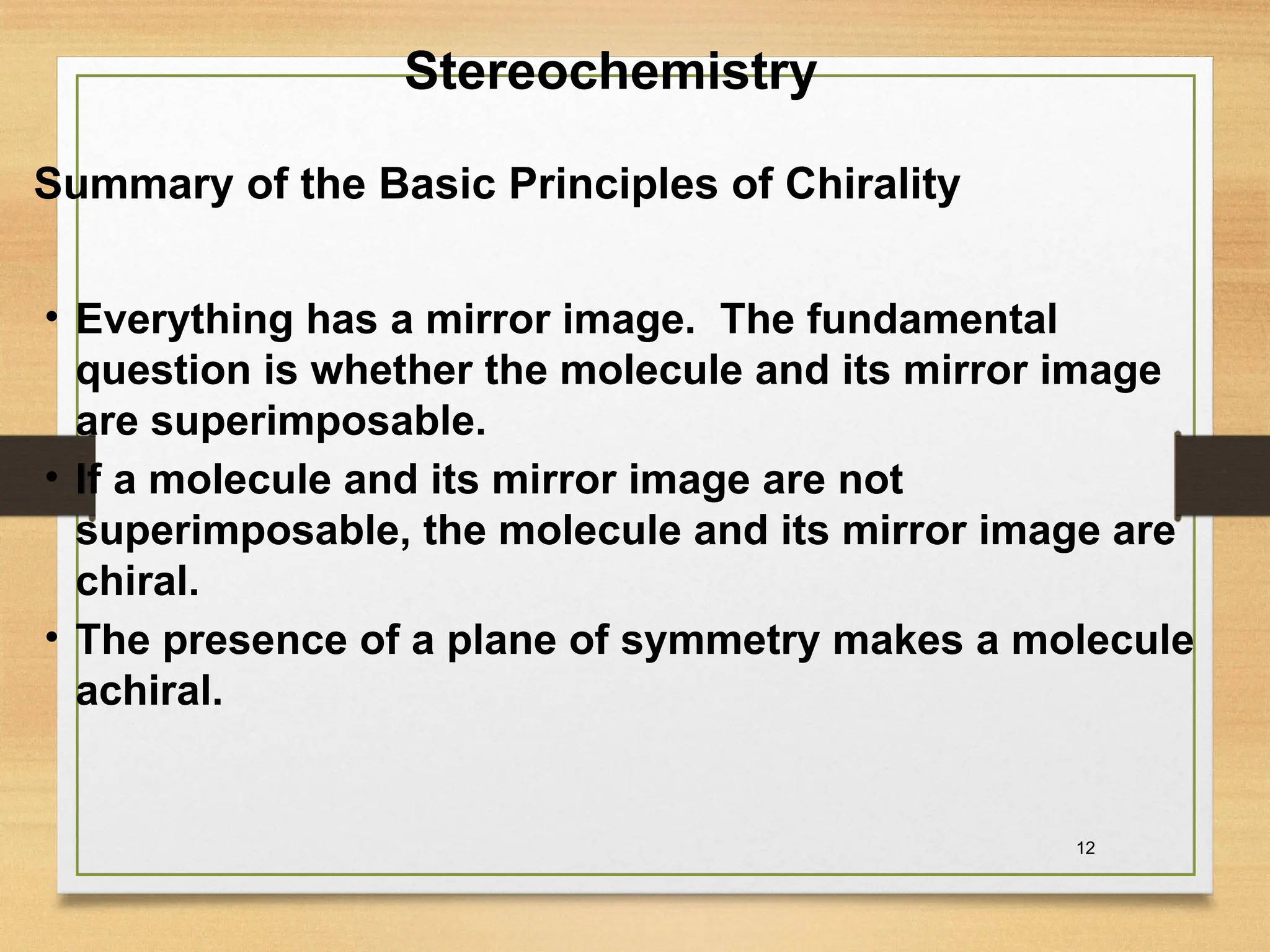 Stereochemistry

Summary of the Basic Principles of Chirality

• Everything has a mirror image. The fundamental question is whether the molecule and its mirror image are superimposable.
• If a molecule and its mirror image are not superimposable, the molecule and its mirror image are chiral.
• The presence of a plane of symmetry makes a molecule achiral.

12